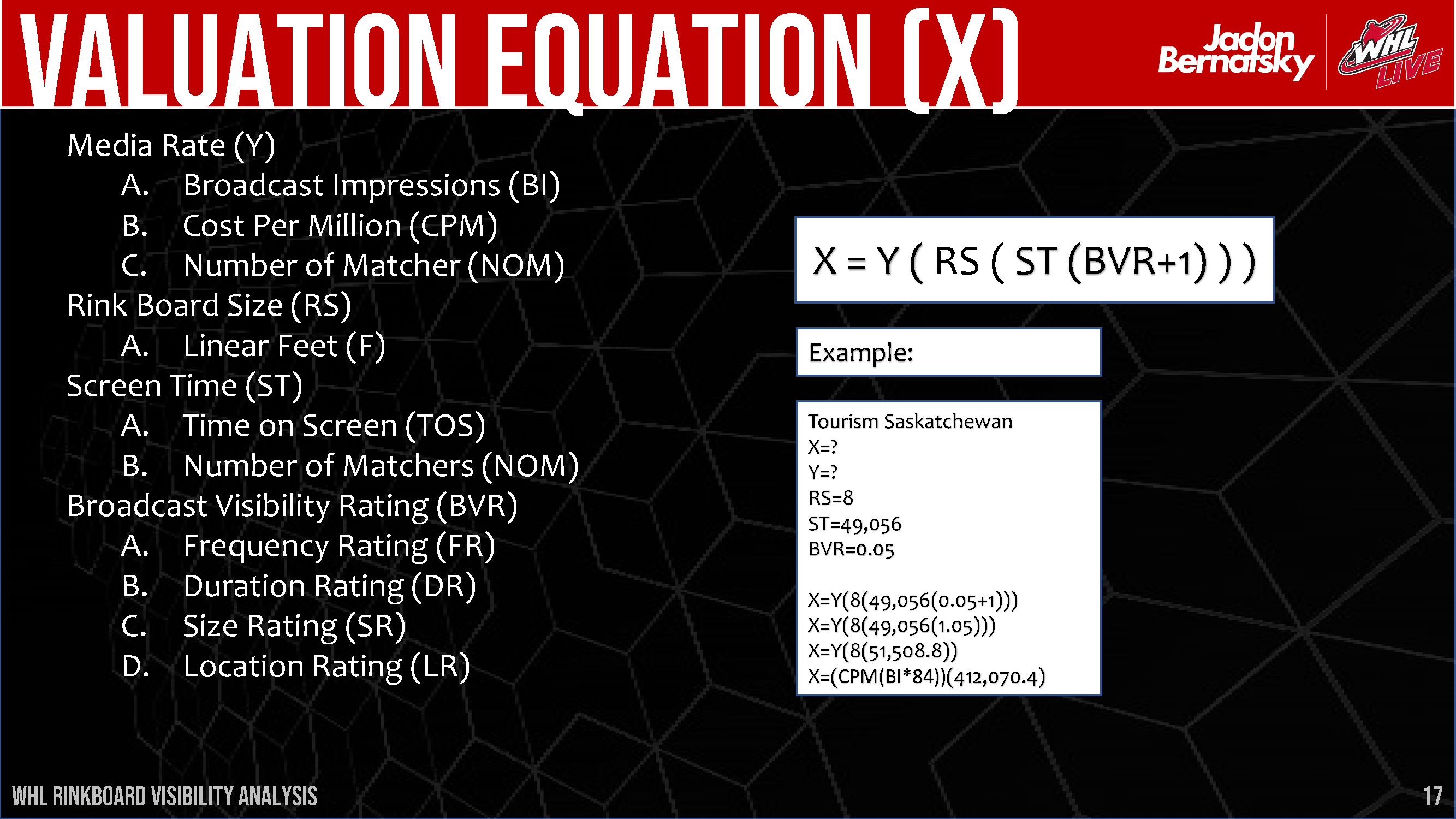 VALUATION EQUATION (X)

Jadon Bernatsky

WHL LIVE

Media Rate (Y)
A. Broadcast Impressions (BI)
B. Cost Per Million (CPM)
C. Number of Matcher (NOM)
Rink Board Size (RS)
A. Linear Feet (F)
Screen Time (ST)
A. Time on Screen (TOS)
B. Number of Matchers (NOM)
Broadcast Visibility Rating (BVR)
A. Frequency Rating (FR)
B. Duration Rating (DR)
C. Size Rating (SR)
D. Location Rating (LR)

X = Y ( RS ( ST (BVR+1) ) )

Example:

Tourism Saskatchewan
X=?
Y=?
RS=8
ST=49,056
BVR=0.05

X=Y(8(49,056(0.05+1)))
X=Y(8(49,056(1.05)))
X=Y(8(51,508.8))
X=(CPM(BI*84))(412,070.4)

WHL RINKBOARD VISIBILITY ANALYSIS

17